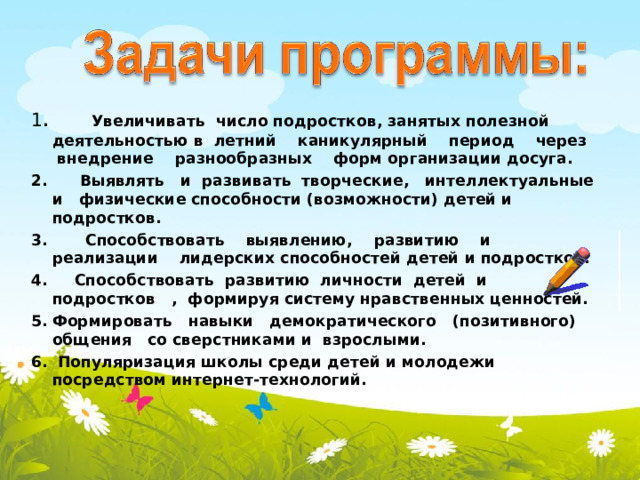 Задачи программы:

1. Увеличивать число подростков, занятых полезной деятельностью в летний каникулярный период через внедрение разнообразных форм организации досуга.

2. Выявлять и развивать творческие, интеллектуальные и физические способности (возможности) детей и подростков.

3. Способствовать выявлению, развитию и реализации лидерских способностей детей и подростков.

4. Способствовать развитию личности детей и подростков , формируя систему нравственных ценностей.

5. Формировать навыки демократического (позитивного) общения со сверстниками и взрослыми.

6. Популяризация школы среди детей и молодежи посредством интернет-технологий.